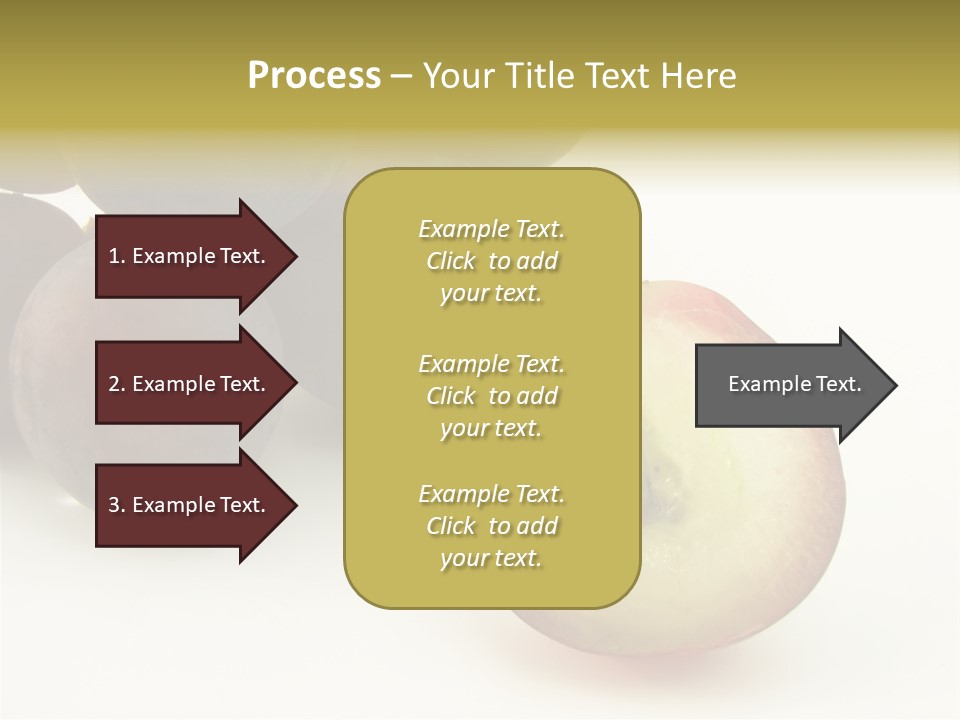 Process – Your Title Text Here

1. Example Text.

2. Example Text.

3. Example Text.

Example Text. Click to add your text.

Example Text. Click to add your text.

Example Text. Click to add your text.

Example Text.